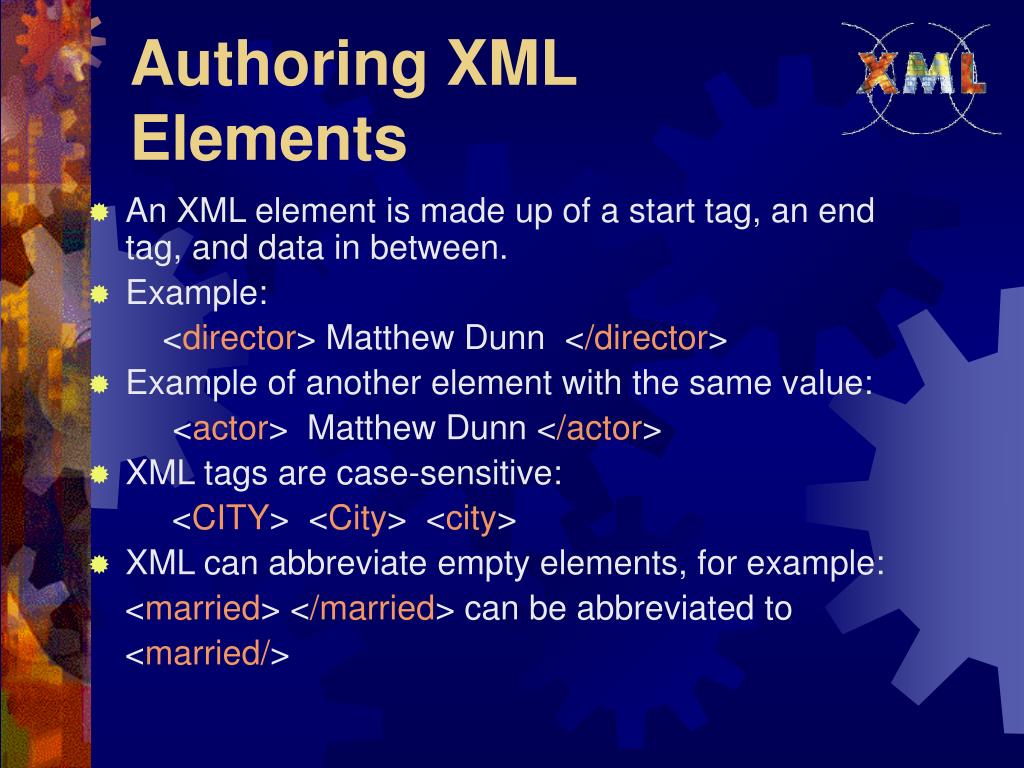 Authoring XML Elements

XML

An XML element is made up of a start tag, an end tag, and data in between.

Example:

<director> Matthew Dunn </director>

Example of another element with the same value:

<actor> Matthew Dunn </actor>

XML tags are case-sensitive:

<CITY> <City> <city>

XML can abbreviate empty elements, for example:

<married> </married> can be abbreviated to

<married/>